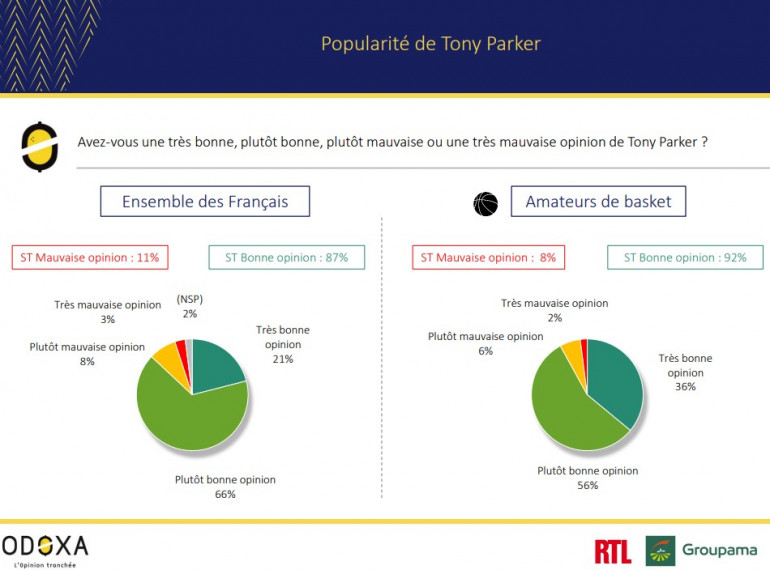 Popularité de Tony Parker

Avez-vous une très bonne, plutôt bonne, plutôt mauvaise ou une très mauvaise opinion de Tony Parker ?

Ensemble des Français

ST Mauvaise opinion : 11%

ST Bonne opinion : 87%

Très mauvaise opinion
3%

(NSP)
2%

Plutôt mauvaise opinion
8%

Très bonne opinion
21%

Plutôt bonne opinion
66%

Amateurs de basket

ST Mauvaise opinion : 8%

ST Bonne opinion : 92%

Très mauvaise opinion
2%

Plutôt mauvaise opinion
6%

Très bonne opinion
36%

Plutôt bonne opinion
56%

ODOXA
L'Opinion tranchée

RTL

Groupama